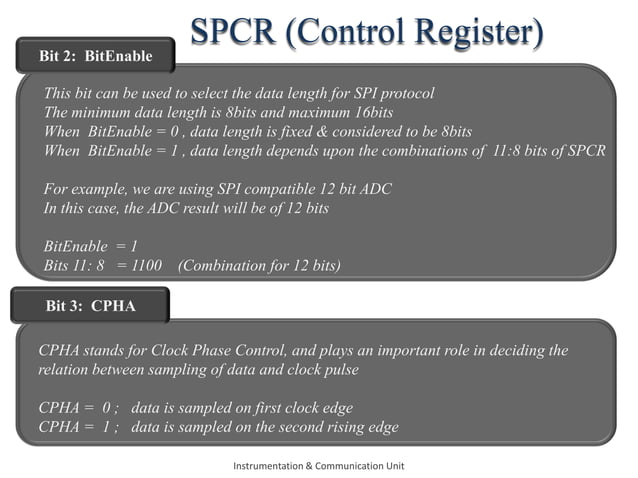 SPCR (Control Register)

Bit 2: BitEnable

This bit can be used to select the data length for SPI protocol
The minimum data length is 8bits and maximum 16bits
When BitEnable = 0 , data length is fixed & considered to be 8bits
When BitEnable = 1 , data length depends upon the combinations of 11:8 bits of SPCR

For example, we are using SPI compatible 12 bit ADC
In this case, the ADC result will be of 12 bits

BitEnable = 1
Bits 11: 8 = 1100 (Combination for 12 bits)

Bit 3: CPHA

CPHA stands for Clock Phase Control, and plays an important role in deciding the relation between sampling of data and clock pulse

CPHA = 0 ; data is sampled on first clock edge
CPHA = 1 ; data is sampled on the second rising edge

Instrumentation & Communication Unit